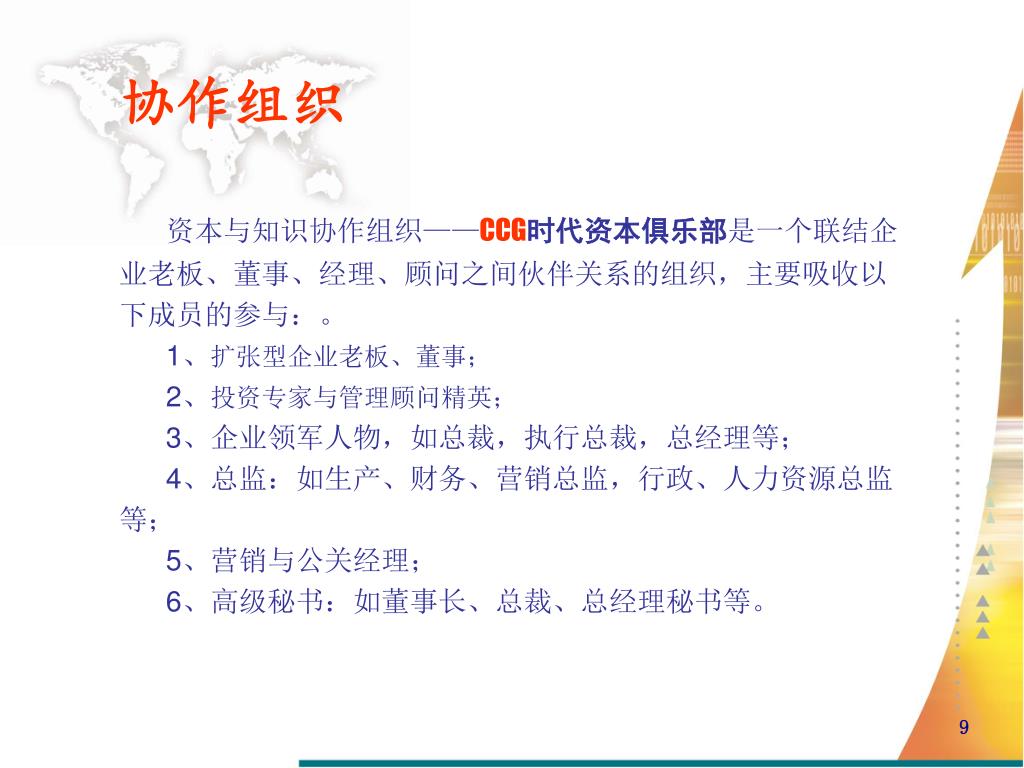 协作组织

资本与知识协作组织——CCG时代资本俱乐部是一个联结企业老板、董事、经理、顾问之间伙伴关系的组织，主要吸收以下成员的参与：。

1、扩张型企业老板、董事；

2、投资专家与管理顾问精英；

3、企业领军人物，如总裁，执行总裁，总经理等；

4、总监：如生产、财务、营销总监，行政、人力资源总监等；

5、营销与公关经理；

6、高级秘书：如董事长、总裁、总经理秘书等。

9